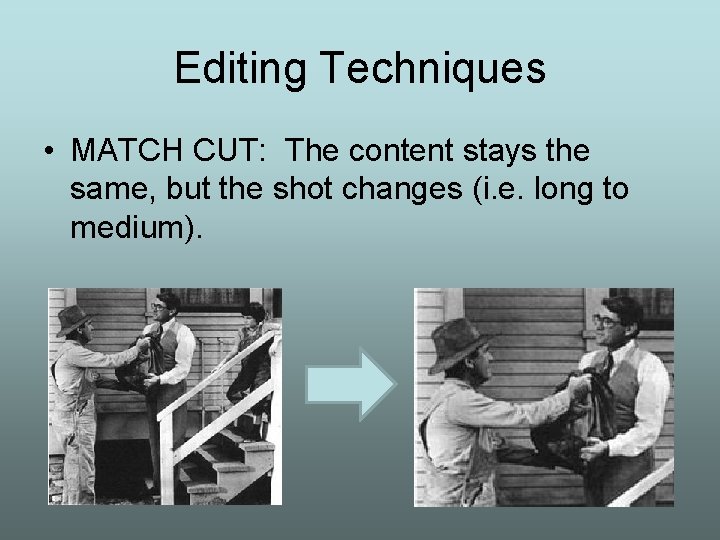 Editing Techniques

• MATCH CUT: The content stays the same, but the shot changes (i.e. long to medium).